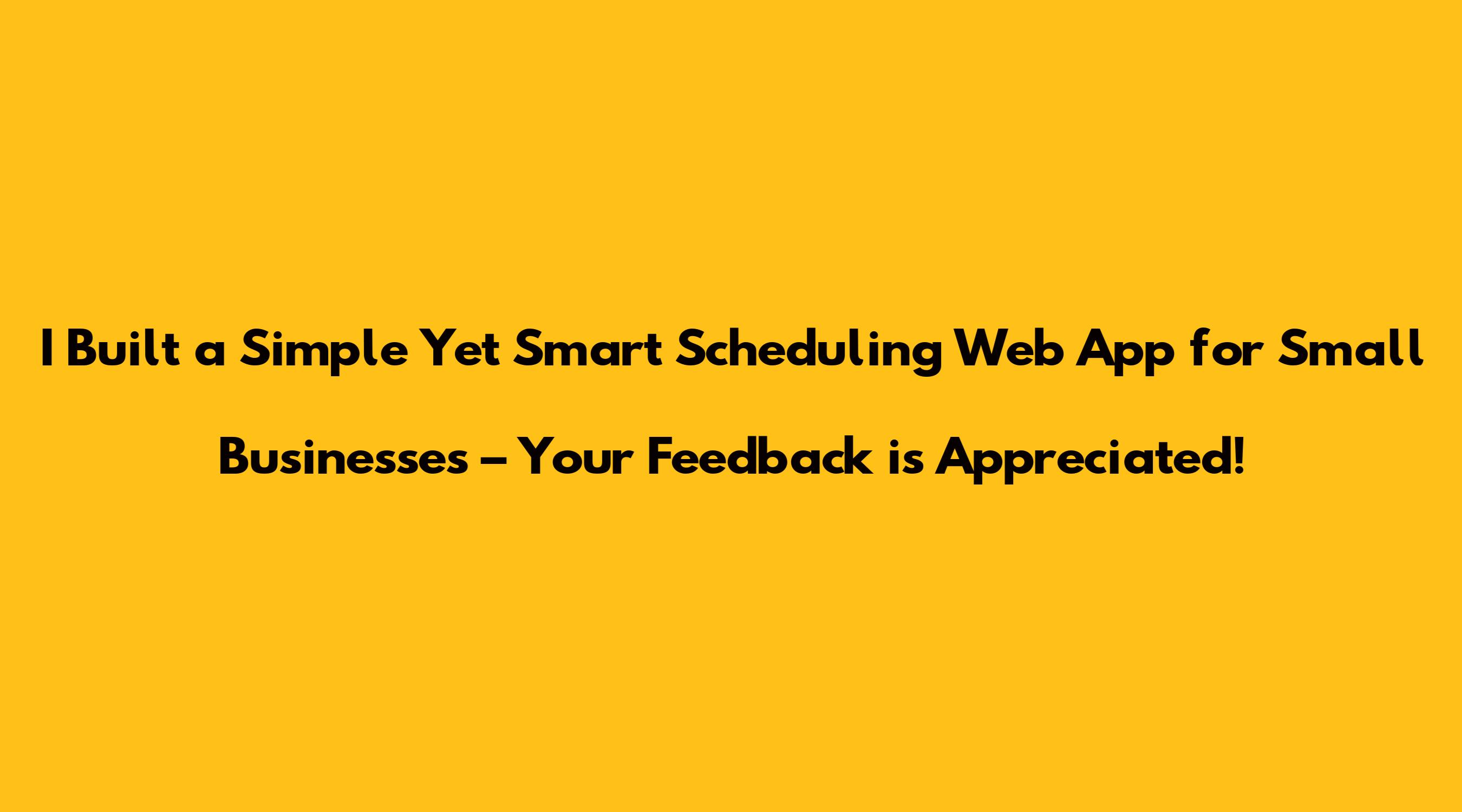 I Built a Simple Yet Smart Scheduling Web App for Small Businesses – Your Feedback is Appreciated!